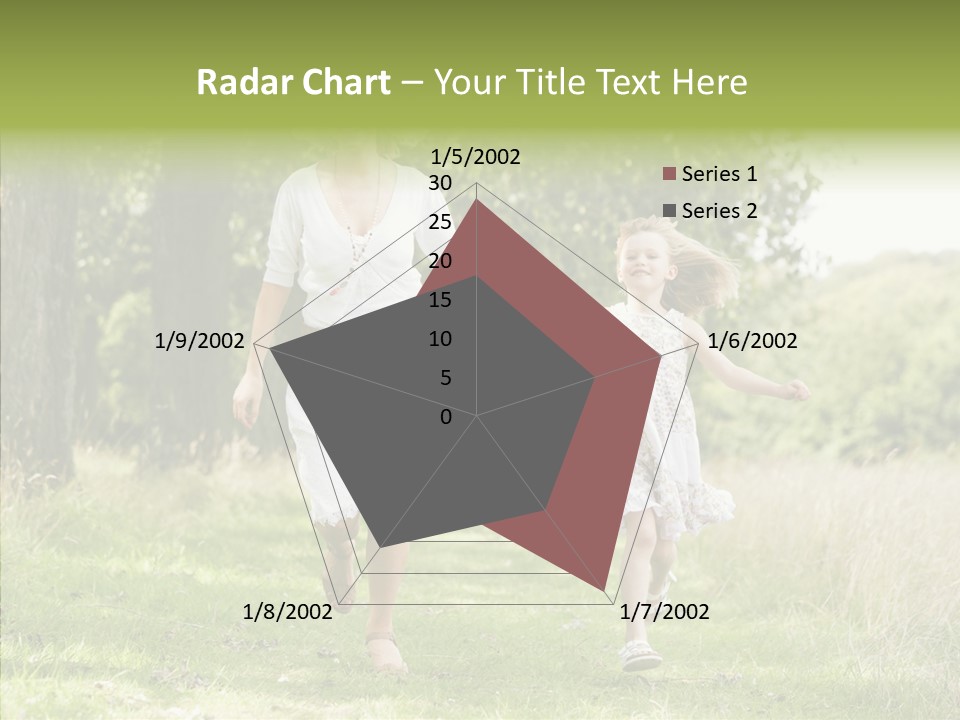 Radar Chart – Your Title Text Here

1/5/2002
30
25
20
15
10
5
0
1/6/2002
1/7/2002
1/8/2002
1/9/2002

Series 1
Series 2